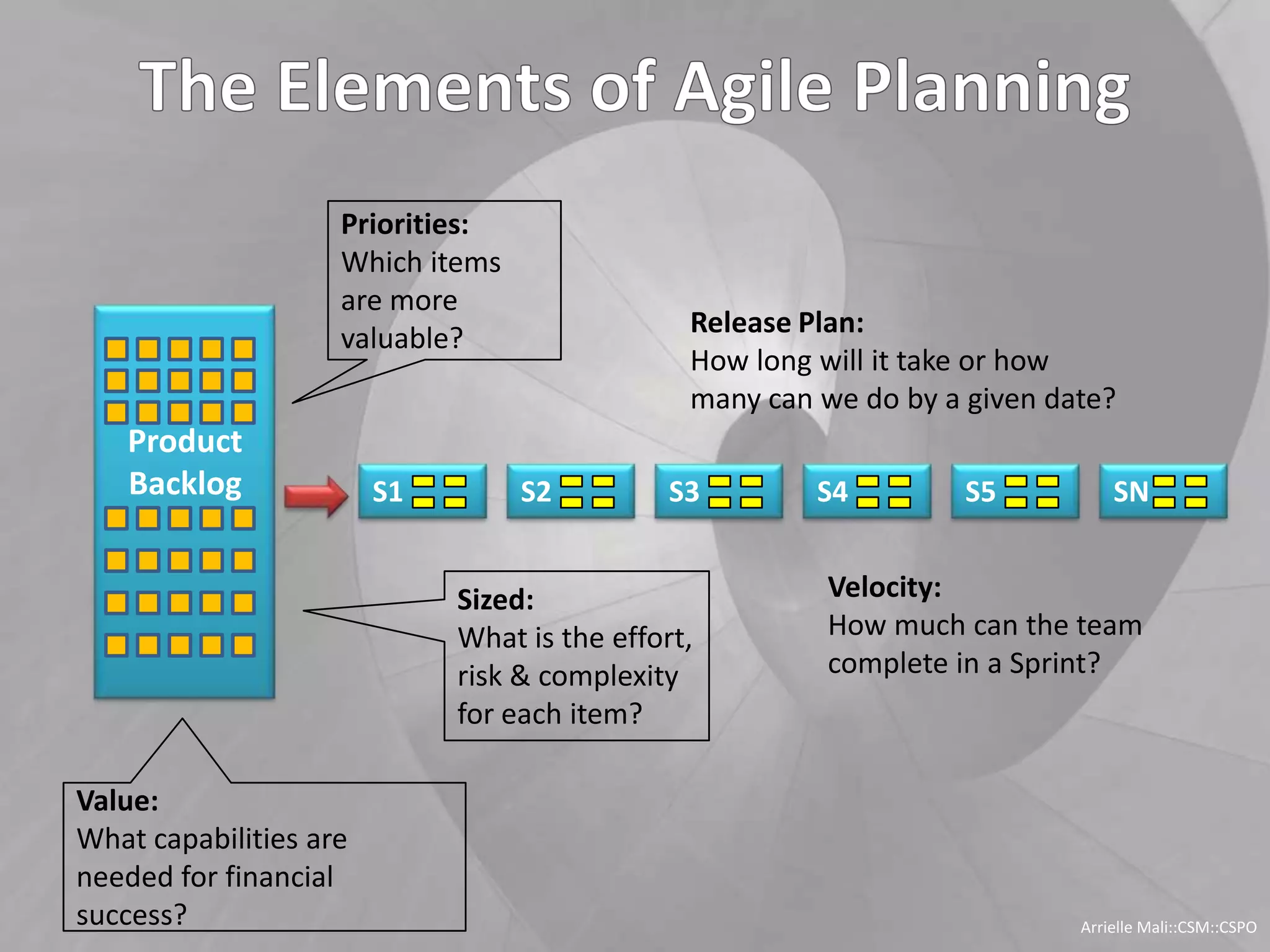 The Elements of Agile Planning

Priorities:
Which items are more valuable?

Release Plan:
How long will it take or how many can we do by a given date?

Product Backlog

S1

S2

S3

S4

S5

SN

Sized:
What is the effort, risk & complexity for each item?

Velocity:
How much can the team complete in a Sprint?

Value:
What capabilities are needed for financial success?

Arrielle Mali::CSM::CSPO